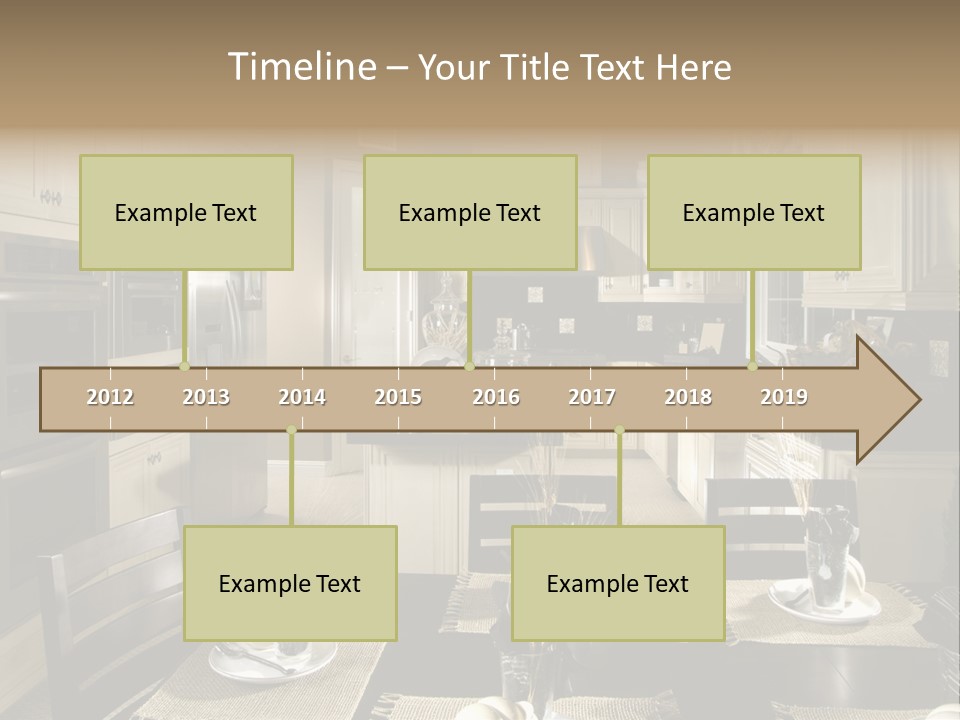 Timeline – Your Title Text Here

Example Text

Example Text

Example Text

2012 2013 2014 2015 2016 2017 2018 2019

Example Text

Example Text